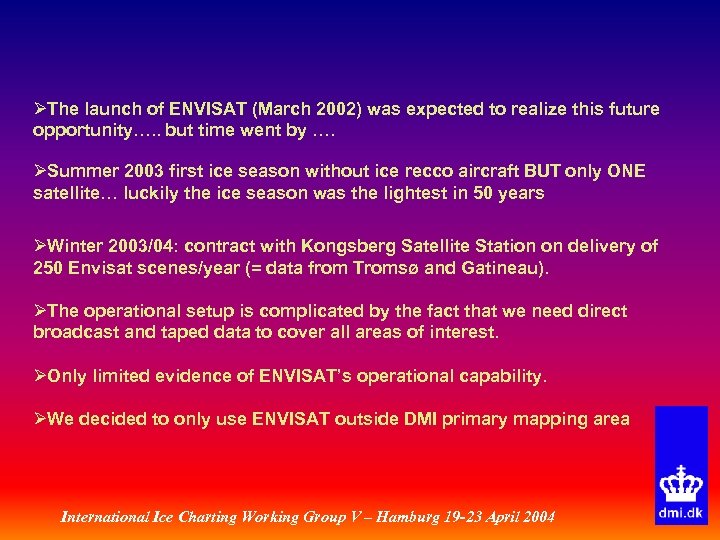 ➢The launch of ENVISAT (March 2002) was expected to realize this future opportunity….. but time went by ….

➢Summer 2003 first ice season without ice recco aircraft BUT only ONE satellite… luckily the ice season was the lightest in 50 years

➢Winter 2003/04: contract with Kongsberg Satellite Station on delivery of 250 Envisat scenes/year (= data from Tromsø and Gatineau).

➢The operational setup is complicated by the fact that we need direct broadcast and taped data to cover all areas of interest.

➢Only limited evidence of ENVISAT's operational capability.

➢We decided to only use ENVISAT outside DMI primary mapping area

dmi.dk

International Ice Charting Working Group V – Hamburg 19-23 April 2004